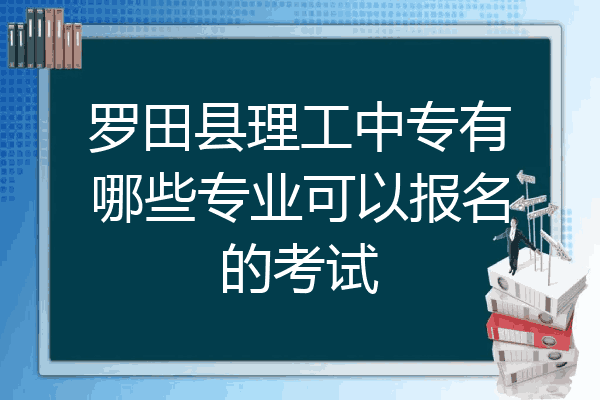 罗田县理工中专有哪些专业可以报名的考试